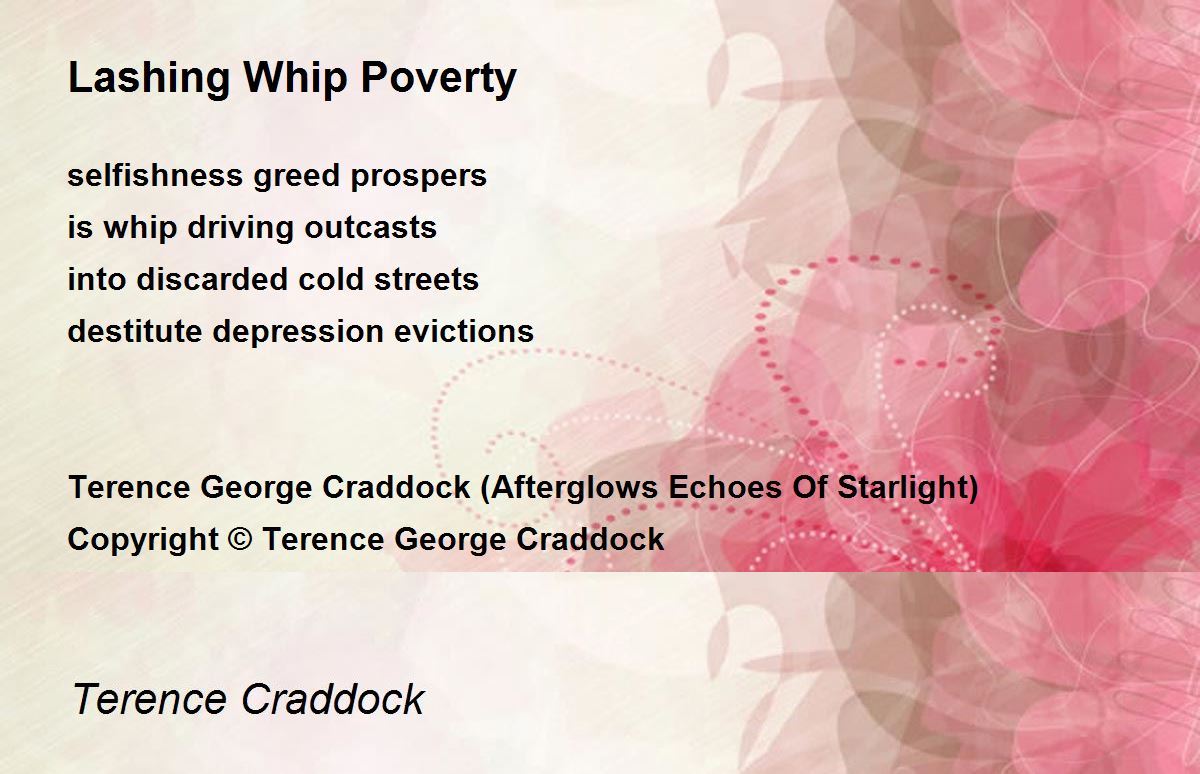 Lashing Whip Poverty

selfishness greed prospers
is whip driving outcasts
into discarded cold streets
destitute depression evictions

Terence George Craddock (Afterglows Echoes Of Starlight)
Copyright © Terence George Craddock

Terence Craddock